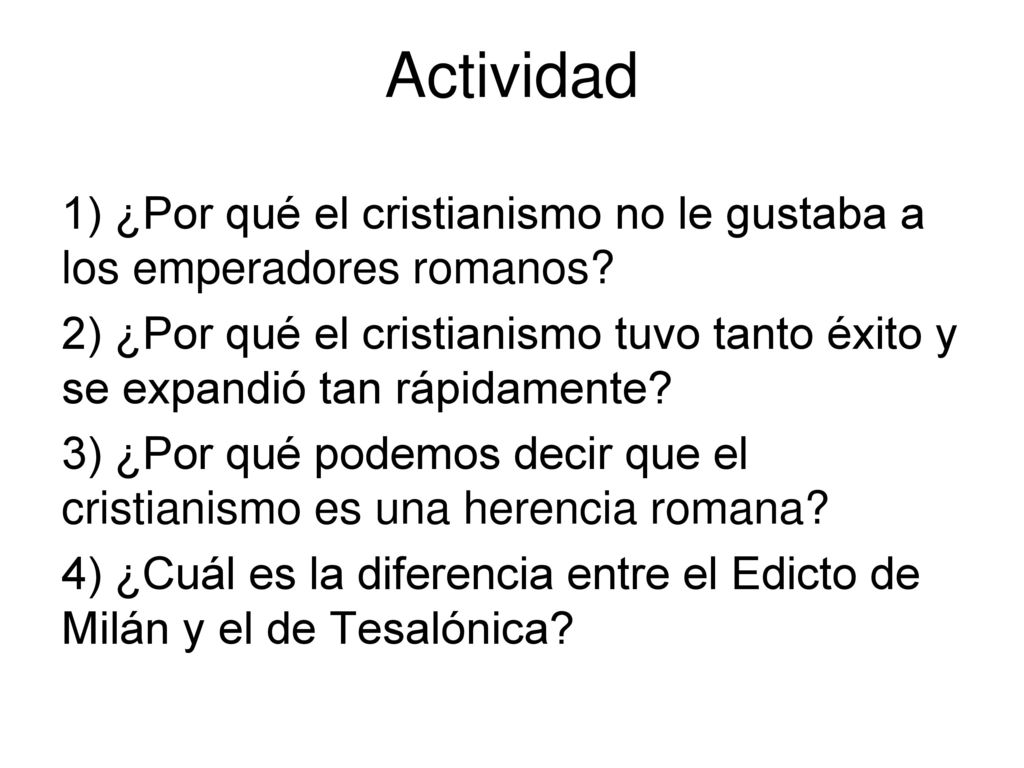 Actividad

1) ¿Por qué el cristianismo no le gustaba a los emperadores romanos?

2) ¿Por qué el cristianismo tuvo tanto éxito y se expandió tan rápidamente?

3) ¿Por qué podemos decir que el cristianismo es una herencia romana?

4) ¿Cuál es la diferencia entre el Edicto de Milán y el de Tesalónica?